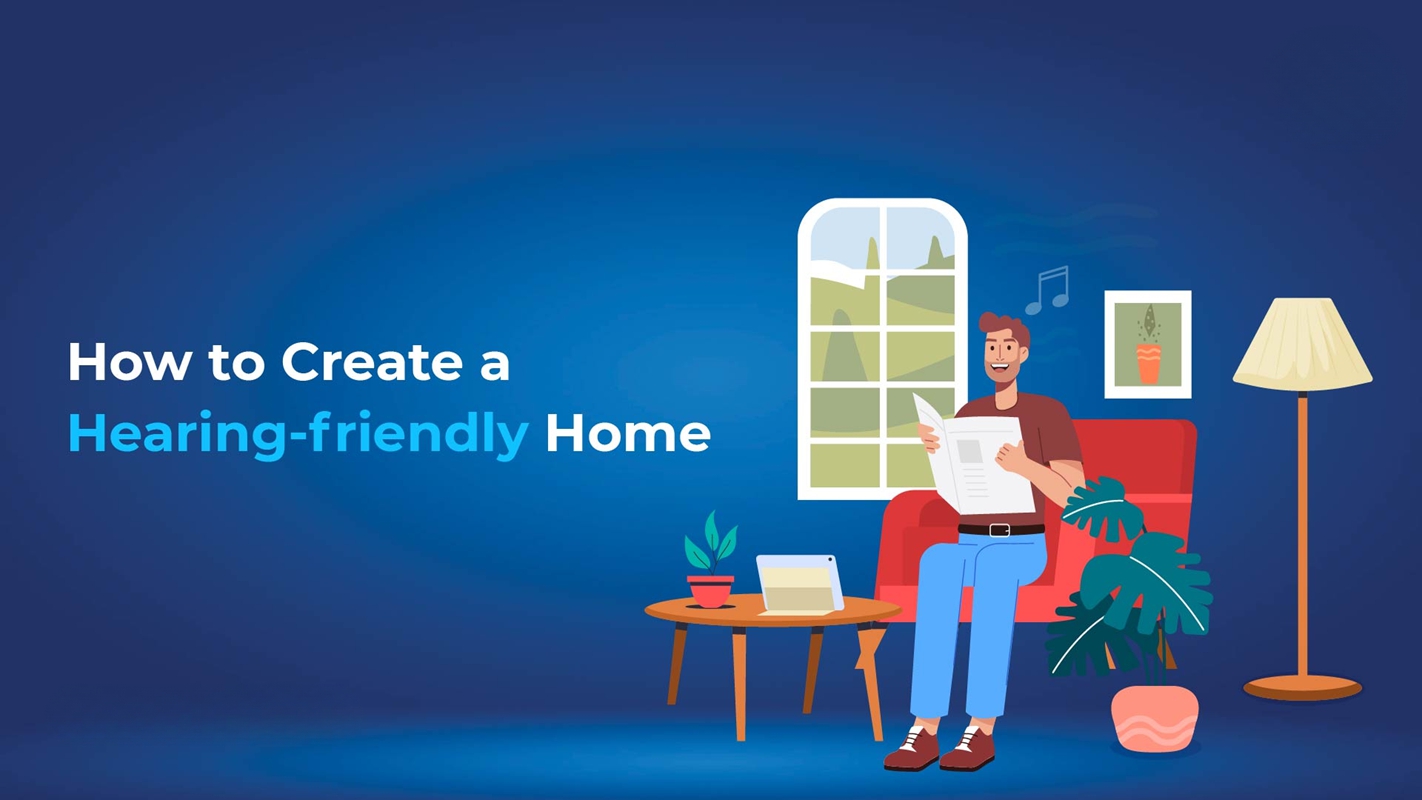 How to Create a Hearing-friendly Home